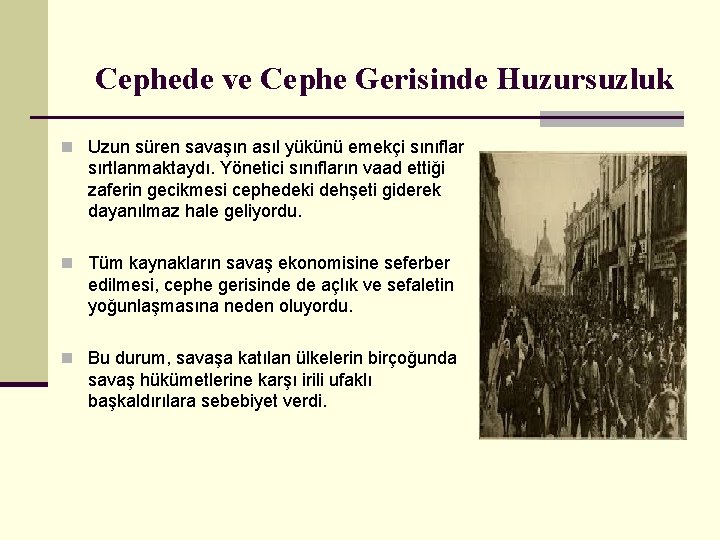 Cephede ve Cephe Gerisinde Huzursuzluk

Uzun süren savaşın asıl yükünü emekçi sınıflar sırtlanmaktaydı. Yönetici sınıfların vaad ettiği zaferin gecikmesi cephedeki dehşeti giderek dayanılmaz hale geliyordu.

Tüm kaynakların savaş ekonomisine seferber edilmesi, cephe gerisinde de açlık ve sefaletin yoğunlaşmasına neden oluyordu.

Bu durum, savaşa katılan ülkelerin birçoğunda savaş hükümetlerine karşı irili ufaklı başkaldırılara sebebiyet verdi.